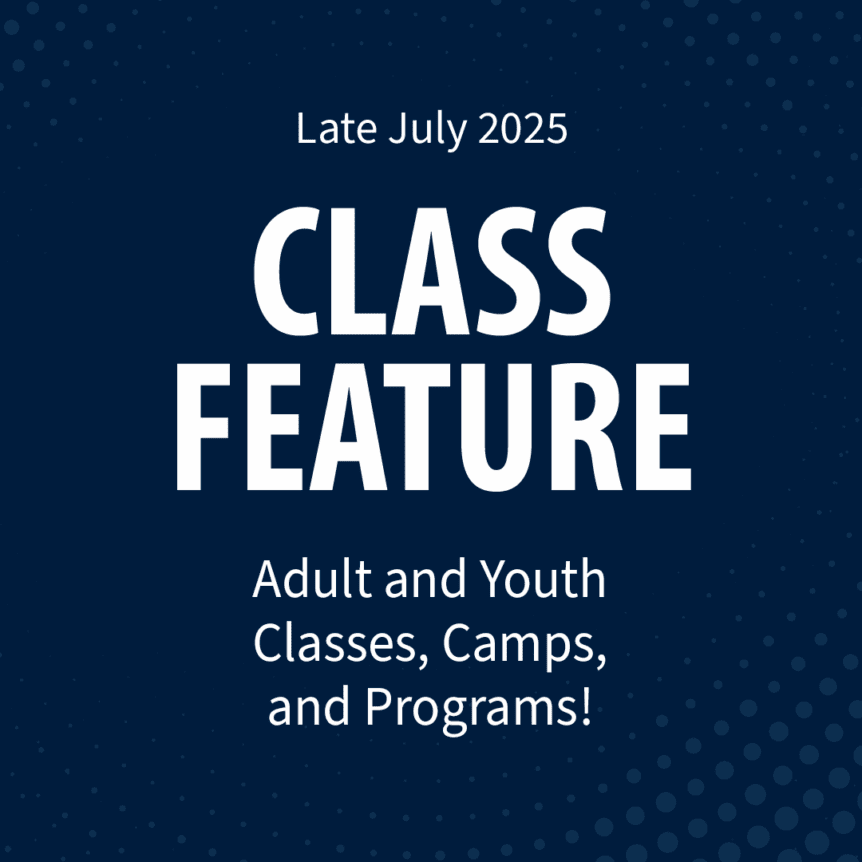 Late July 2025

CLASS FEATURE

Adult and Youth Classes, Camps, and Programs!